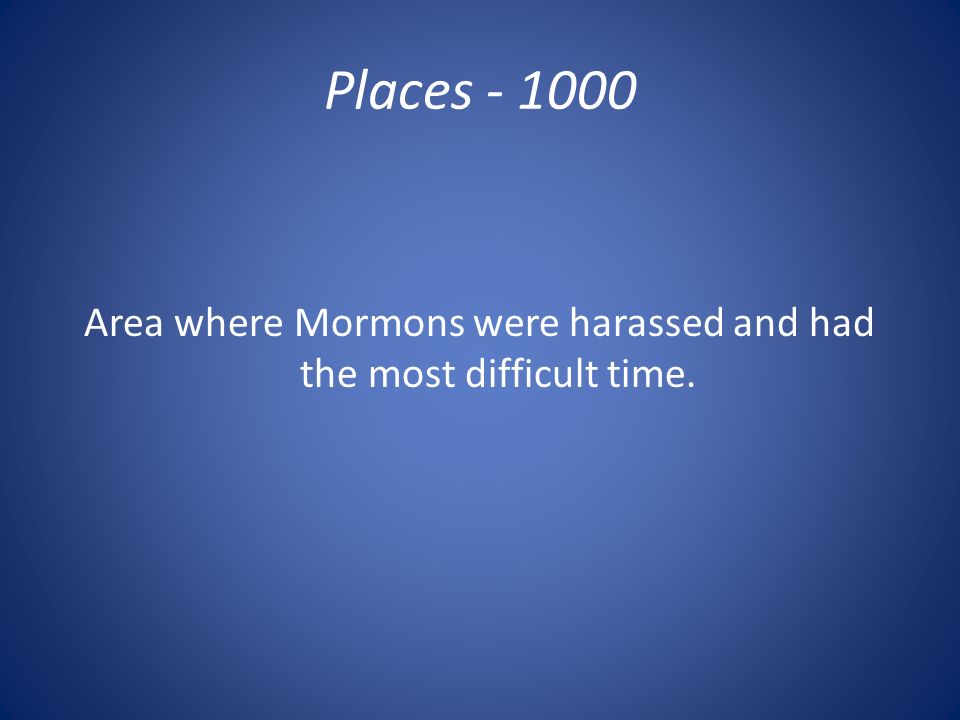 Places - 1000

Area where Mormons were harassed and had the most difficult time.